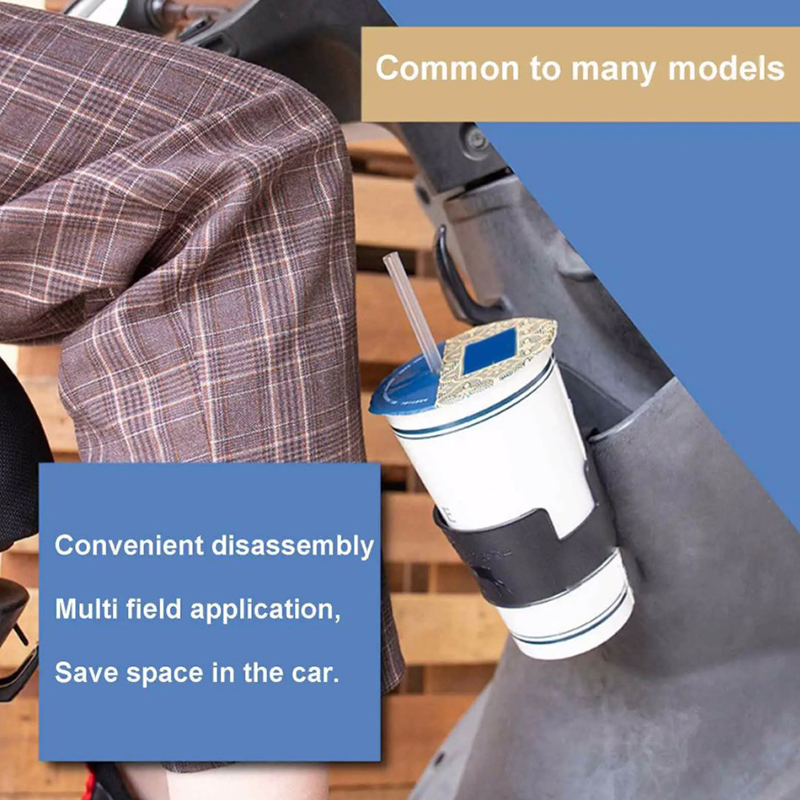 Common to many models

Convenient disassembly

Multi field application,

Save space in the car.